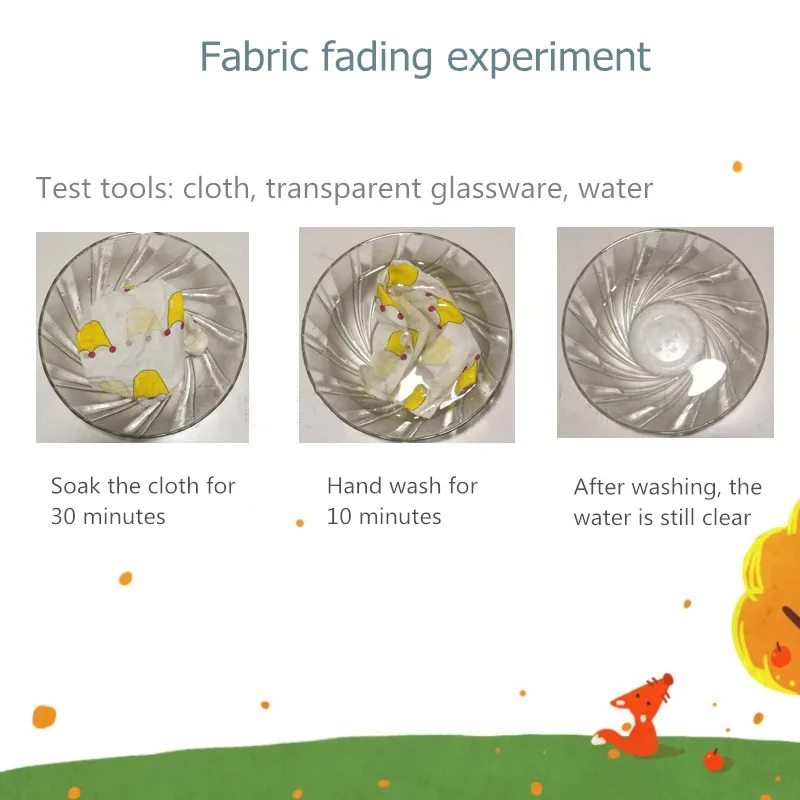 Fabric fading experiment

Test tools: cloth, transparent glassware, water

Soak the cloth for 30 minutes

Hand wash for 10 minutes

After washing, the water is still clear